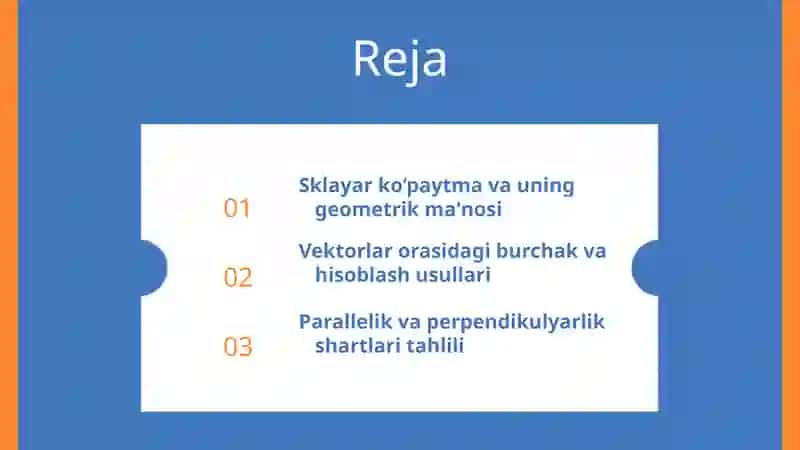 Reja

01 Sklayar ko'paytma va uning geometrik ma'nosi

02 Vektorlar orasidagi burchak va hisoblash usullari

03 Parallelik va perpendikulyarlik shartlari tahlili